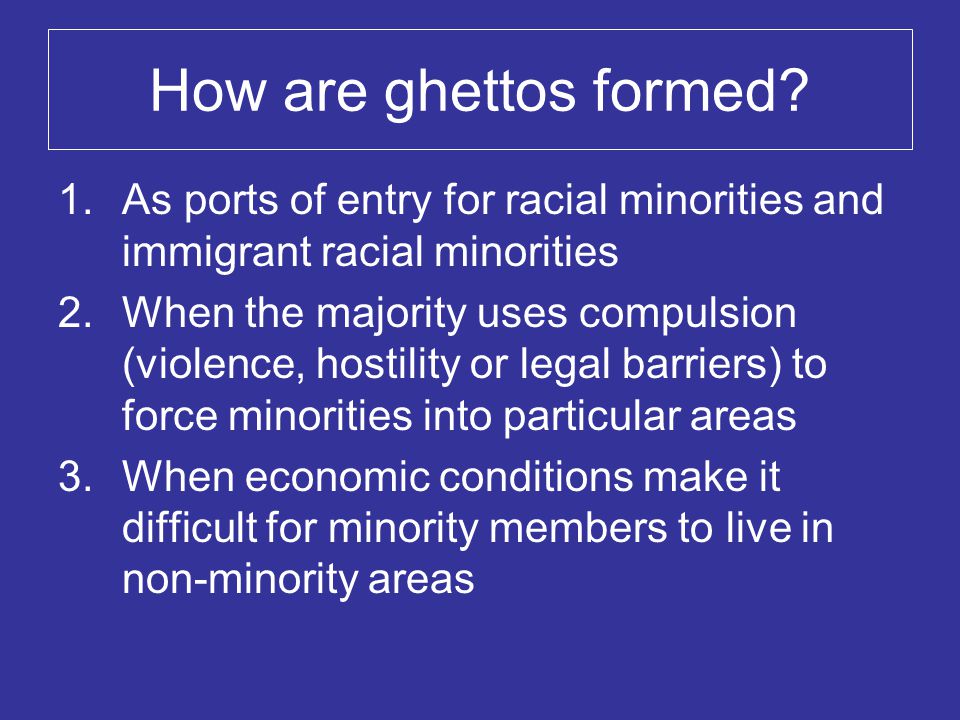 How are ghettos formed?

1. As ports of entry for racial minorities and immigrant racial minorities
2. When the majority uses compulsion (violence, hostility or legal barriers) to force minorities into particular areas
3. When economic conditions make it difficult for minority members to live in non-minority areas